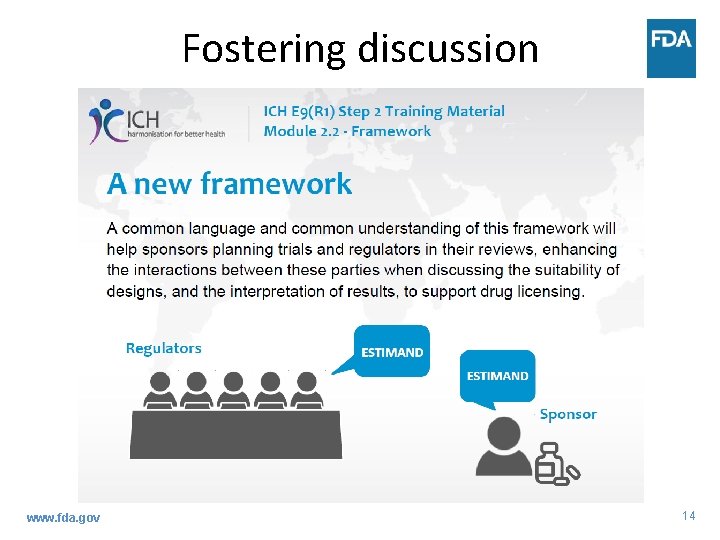 Fostering discussion

FDA

ICH
harmonisation for better health

ICH E9(R1) Step 2 Training Material
Module 2.2 - Framework

A new framework

A common language and common understanding of this framework will help sponsors planning trials and regulators in their reviews, enhancing the interactions between these parties when discussing the suitability of designs, and the interpretation of results, to support drug licensing.

Regulators

ESTIMAND

ESTIMAND

Sponsor

www.fda.gov

14